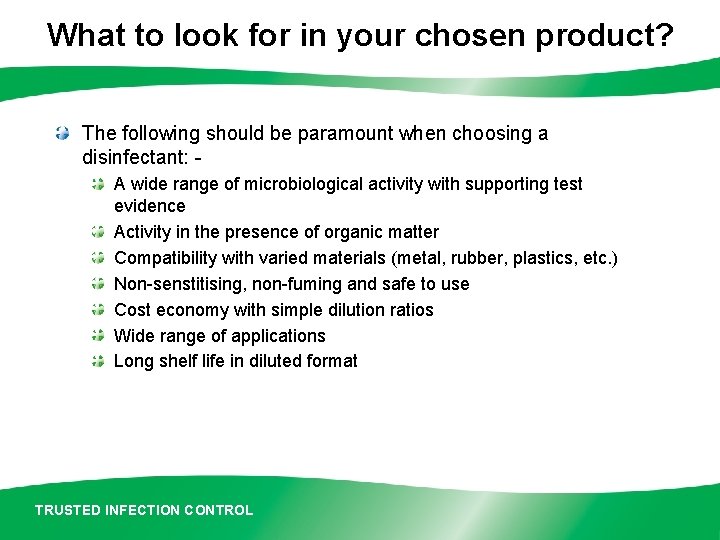 What to look for in your chosen product?

The following should be paramount when choosing a disinfectant: -

A wide range of microbiological activity with supporting test evidence

Activity in the presence of organic matter

Compatibility with varied materials (metal, rubber, plastics, etc.)

Non-senstitising, non-fuming and safe to use

Cost economy with simple dilution ratios

Wide range of applications

Long shelf life in diluted format

TRUSTED INFECTION CONTROL